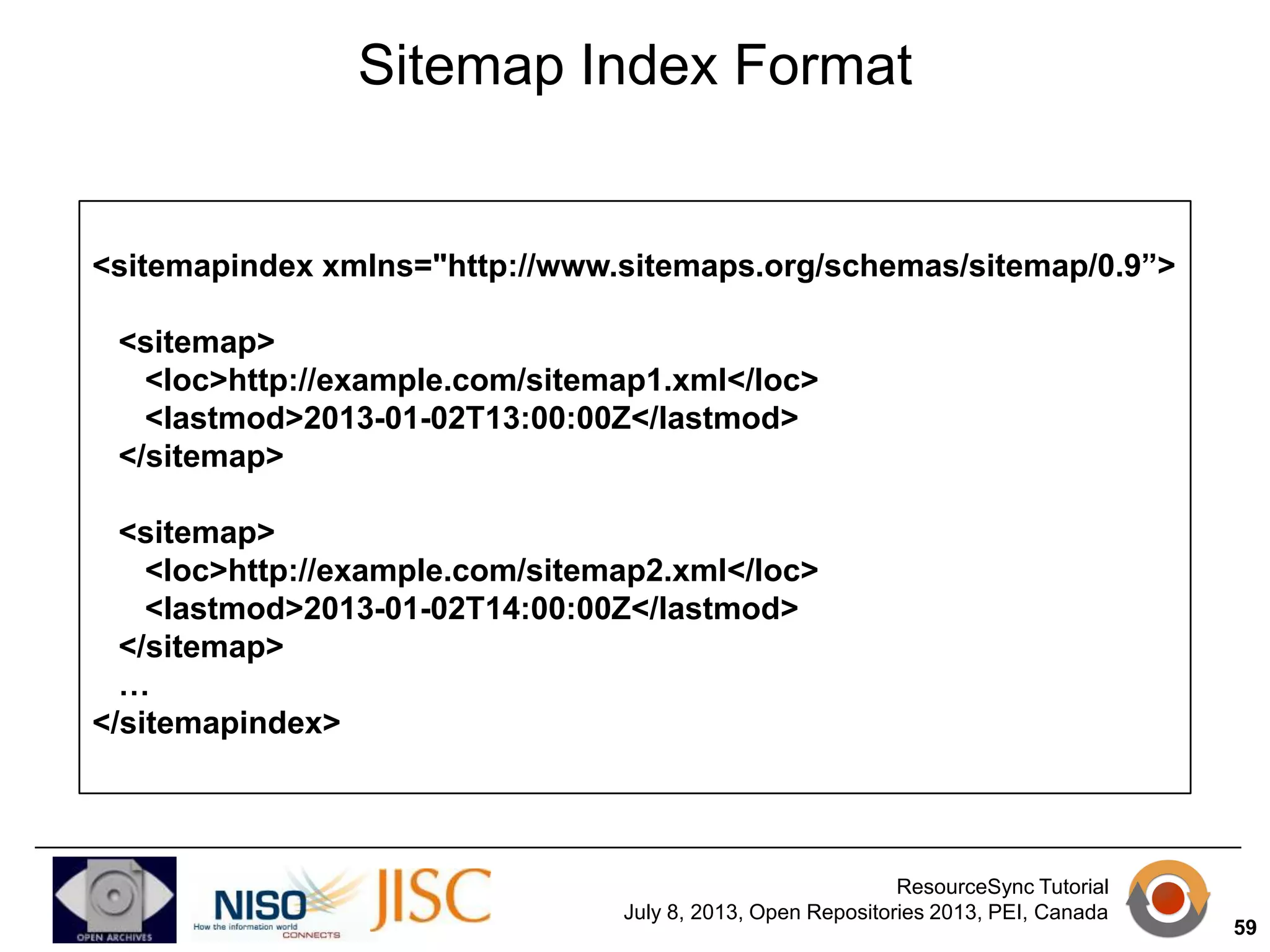 Sitemap Index Format

<sitemapindex xmlns="http://www.sitemaps.org/schemas/sitemap/0.9”>

<sitemap>
<loc>http://example.com/sitemap1.xml</loc>
<lastmod>2013-01-02T13:00:00Z</lastmod>
</sitemap>

<sitemap>
<loc>http://example.com/sitemap2.xml</loc>
<lastmod>2013-01-02T14:00:00Z</lastmod>
</sitemap>
…
</sitemapindex>

OPEN ARCHIVES

NISO How the information world CONNECTS

JISC

ResourceSync Tutorial
July 8, 2013, Open Repositories 2013, PEI, Canada

59